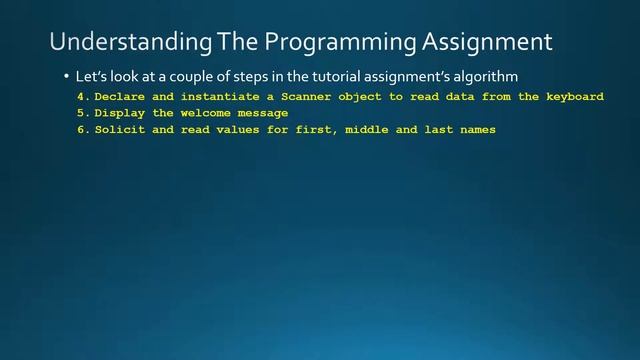 Understanding The Programming Assignment

• Let's look at a couple of steps in the tutorial assignment's algorithm

4. Declare and instantiate a Scanner object to read data from the keyboard
5. Display the welcome message
6. Solicit and read values for first, middle and last names